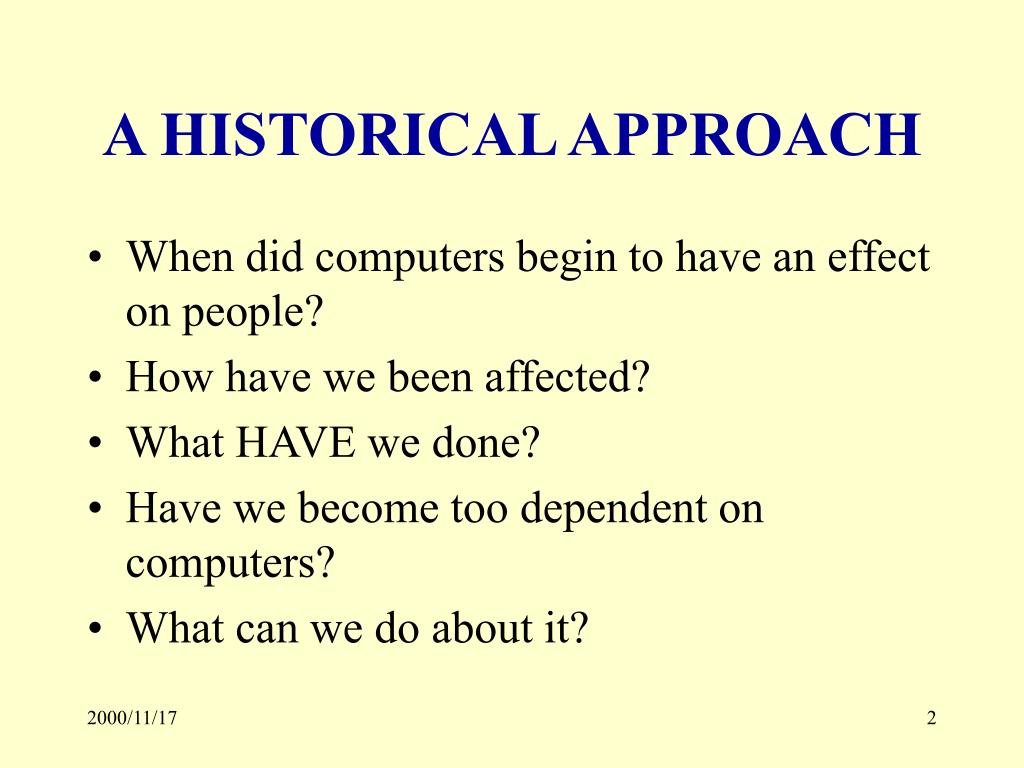 A HISTORICAL APPROACH

• When did computers begin to have an effect on people?
• How have we been affected?
• What HAVE we done?
• Have we become too dependent on computers?
• What can we do about it?

2000/11/17

2